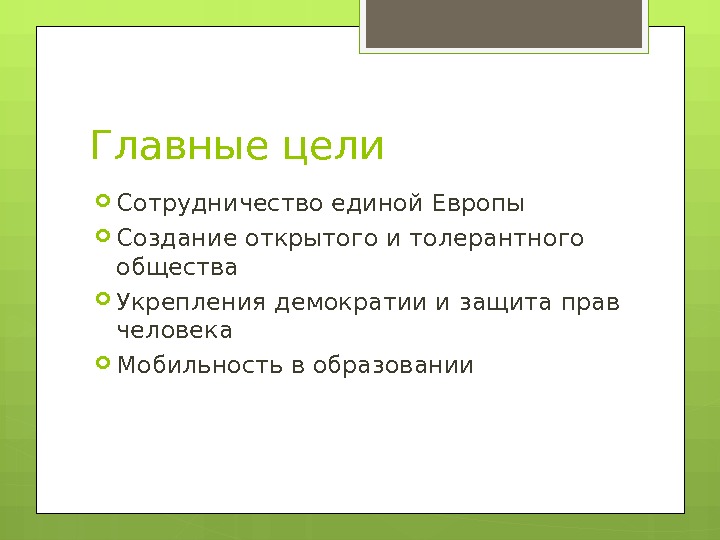 Главные цели

Сотрудничество единой Европы

Создание открытого и толерантного общества

Укрепления демократии и защита прав человека

Мобильность в образовании